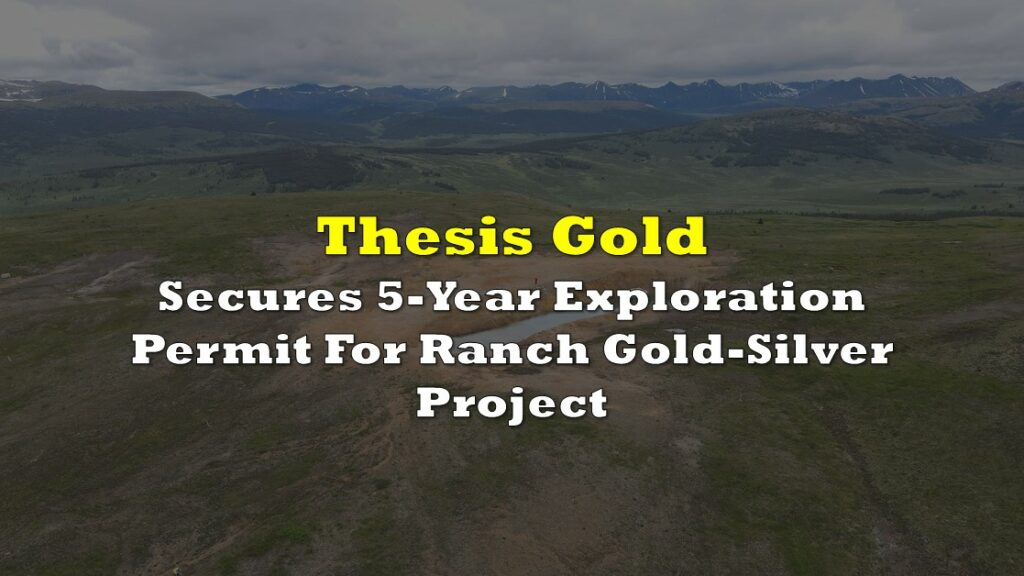 Thesis Gold

Secures 5-Year Exploration Permit For Ranch Gold-Silver Project